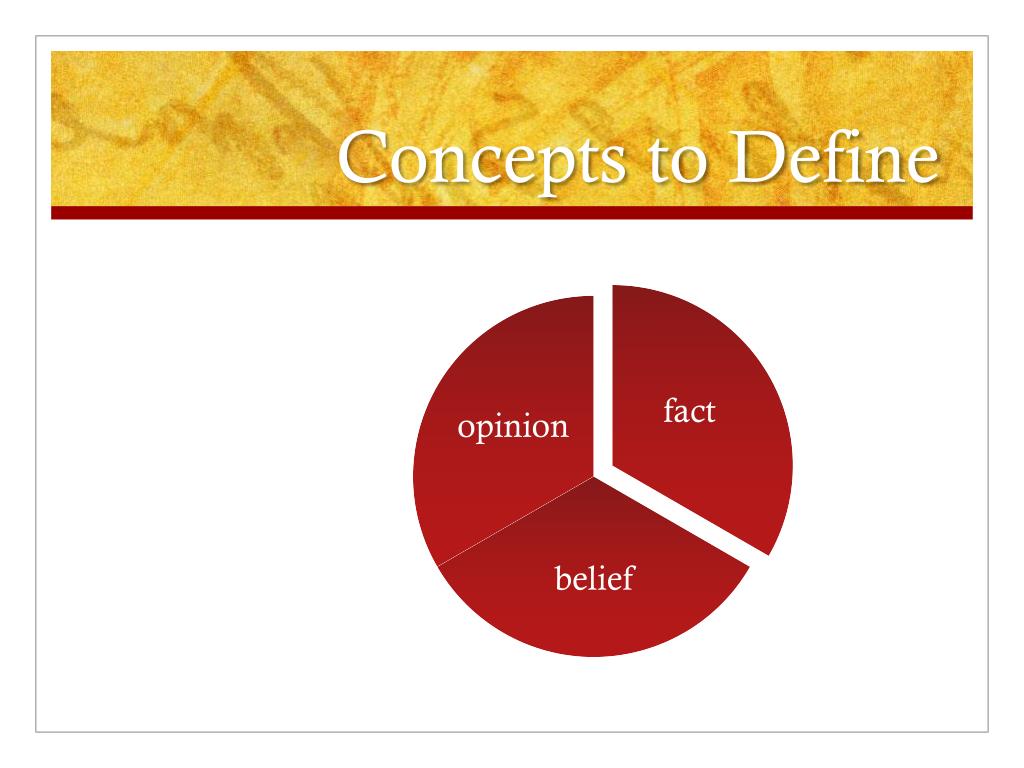 Concepts to Define

opinion

fact

belief